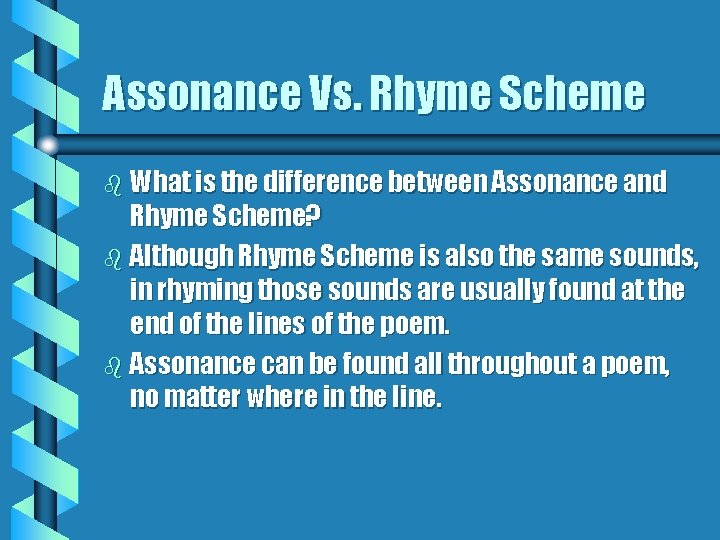 Assonance Vs. Rhyme Scheme

What is the difference between Assonance and Rhyme Scheme?

Although Rhyme Scheme is also the same sounds, in rhyming those sounds are usually found at the end of the lines of the poem.

Assonance can be found all throughout a poem, no matter where in the line.